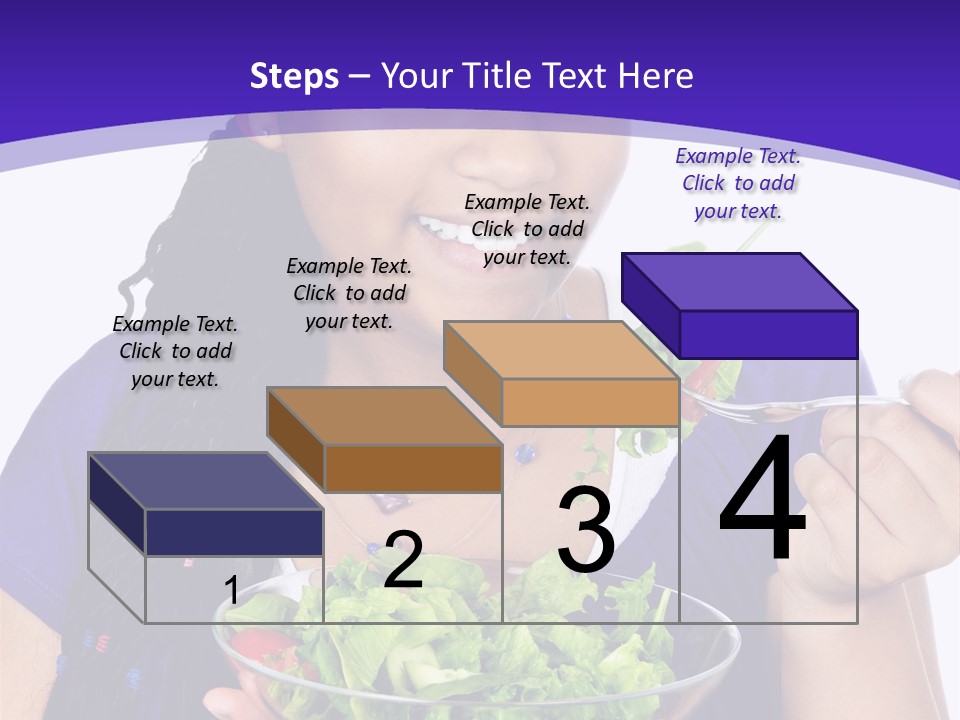 Steps – Your Title Text Here

Example Text. Click to add your text.

Example Text. Click to add your text.

Example Text. Click to add your text.

Example Text. Click to add your text.

1

2

3

4